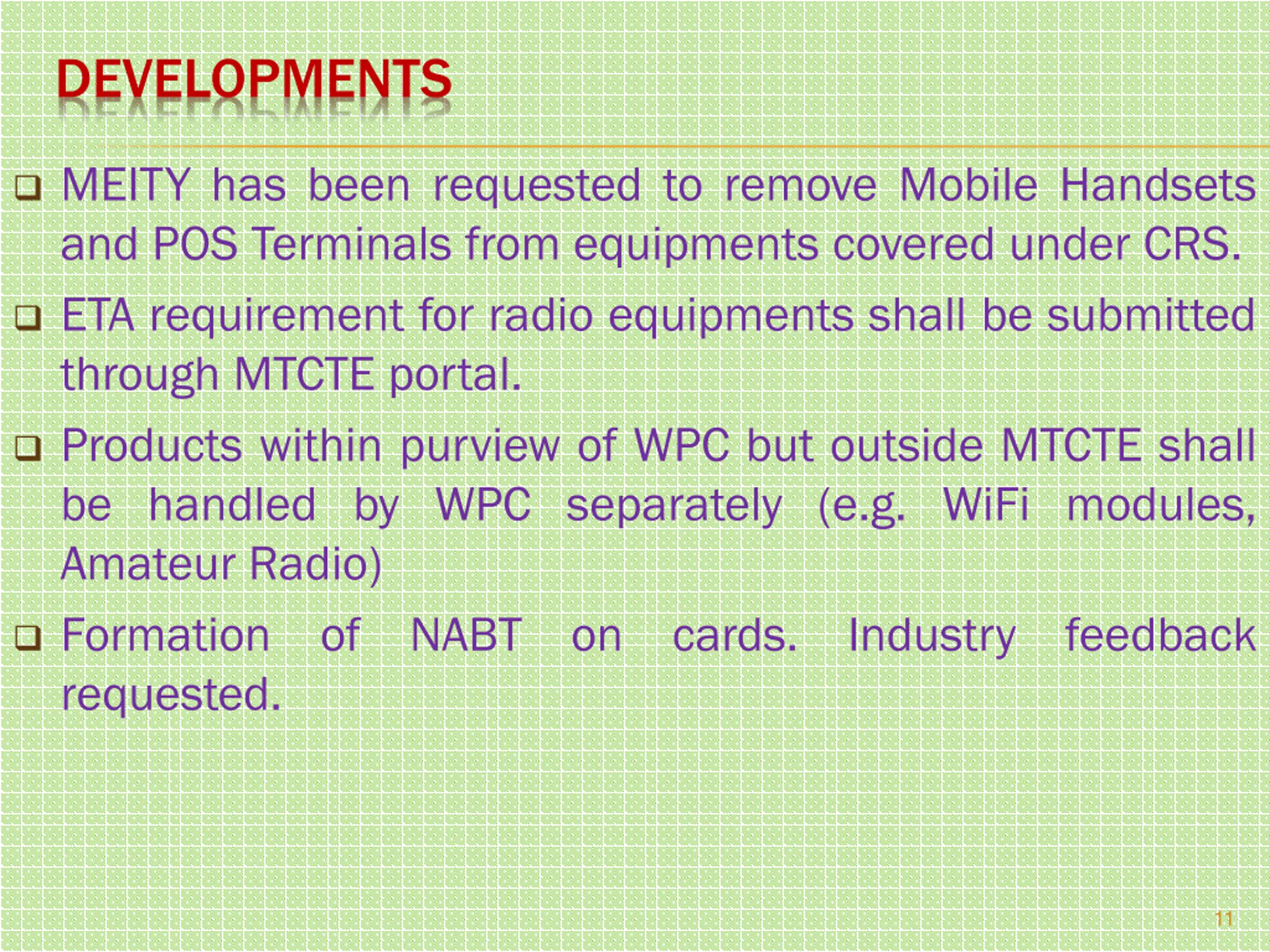 DEVELOPMENTS

❑ MEITY has been requested to remove Mobile Handsets and POS Terminals from equipments covered under CRS.

❑ ETA requirement for radio equipments shall be submitted through MTCTE portal.

❑ Products within purview of WPC but outside MTCTE shall be handled by WPC separately (e.g. WiFi modules, Amateur Radio)

❑ Formation of NABT on cards. Industry feedback requested.

11